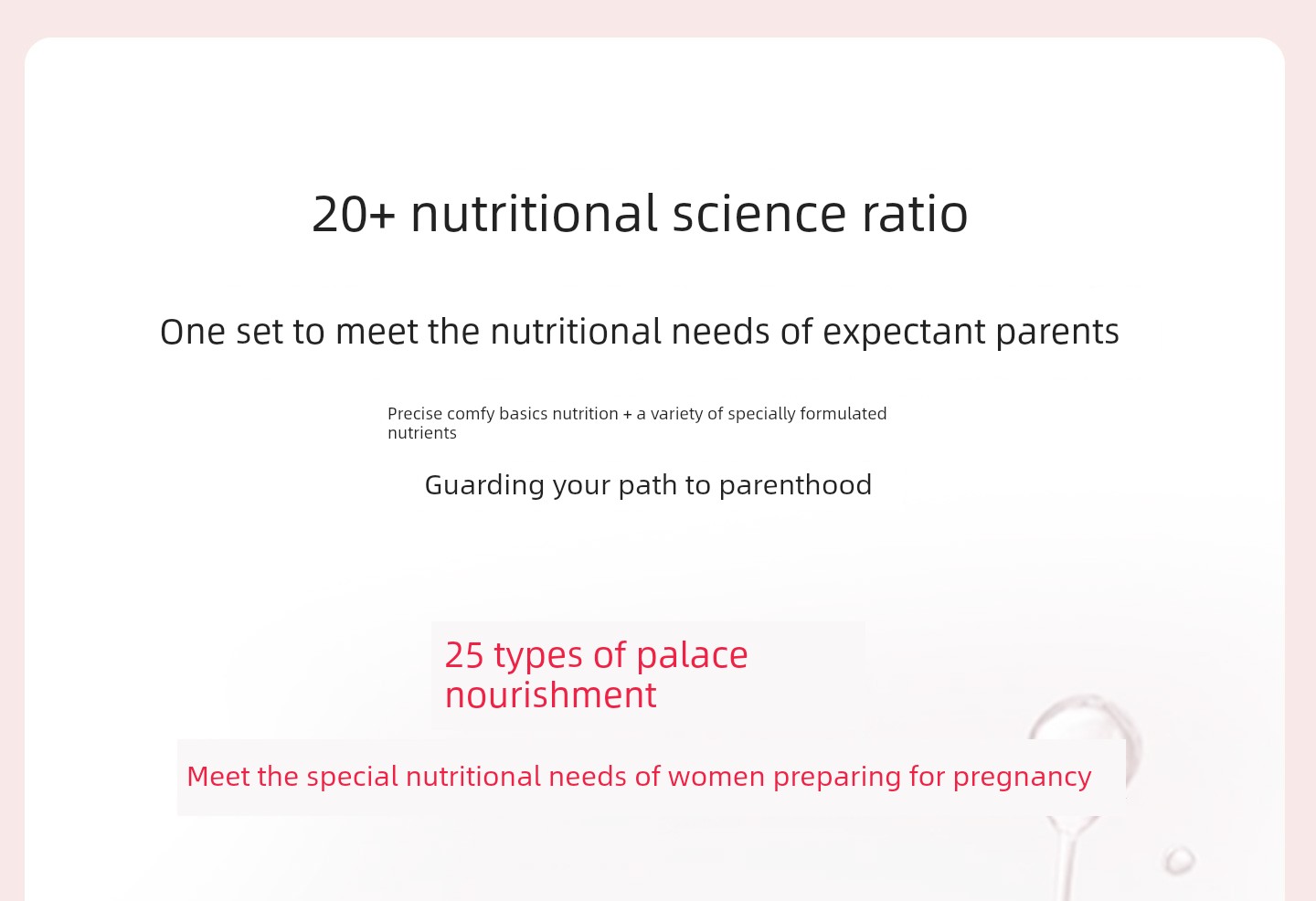 20+ nutritional science ratio

One set to meet the nutritional needs of expectant parents

Precise comfy basics nutrition + a variety of specially formulated nutrients

Guarding your path to parenthood

25 types of palace nourishment

Meet the special nutritional needs of women preparing for pregnancy